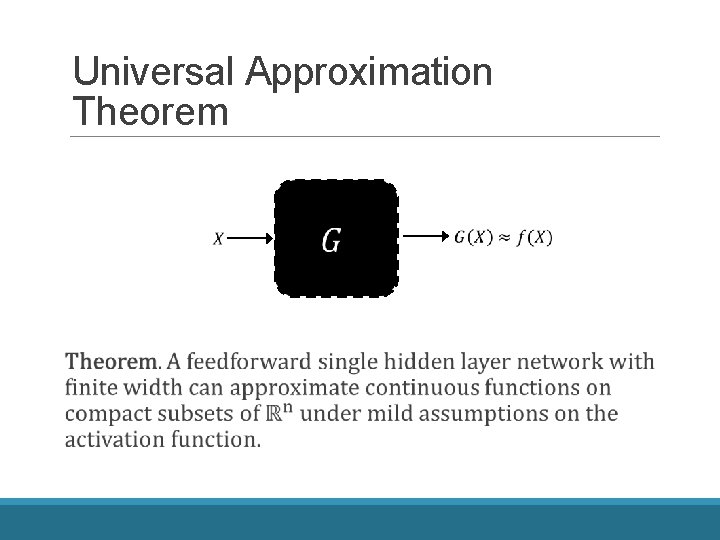 Universal Approximation Theorem

$X$

$G$

$G(X) \approx f(X)$

Theorem. A feedforward single hidden layer network with finite width can approximate continuous functions on compact subsets of $\mathbb{R}^n$ under mild assumptions on the activation function.